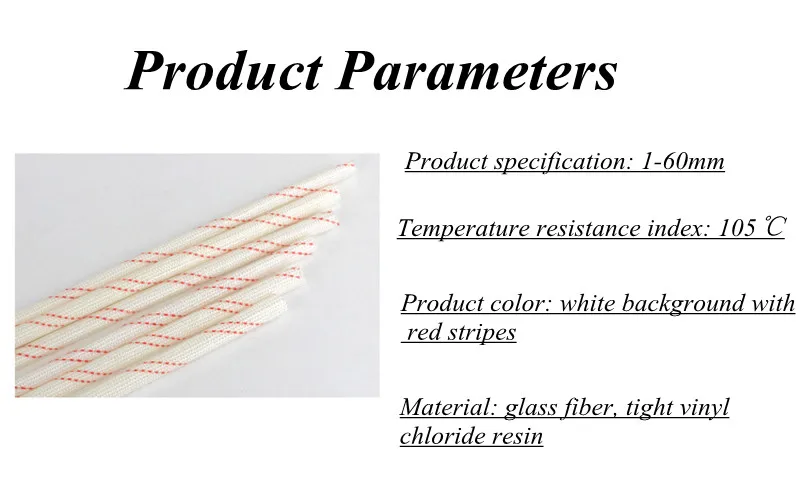 Product Parameters

Product specification: 1-60mm

Temperature resistance index: 105 ℃

Product color: white background with red stripes

Material: glass fiber, tight vinyl chloride resin